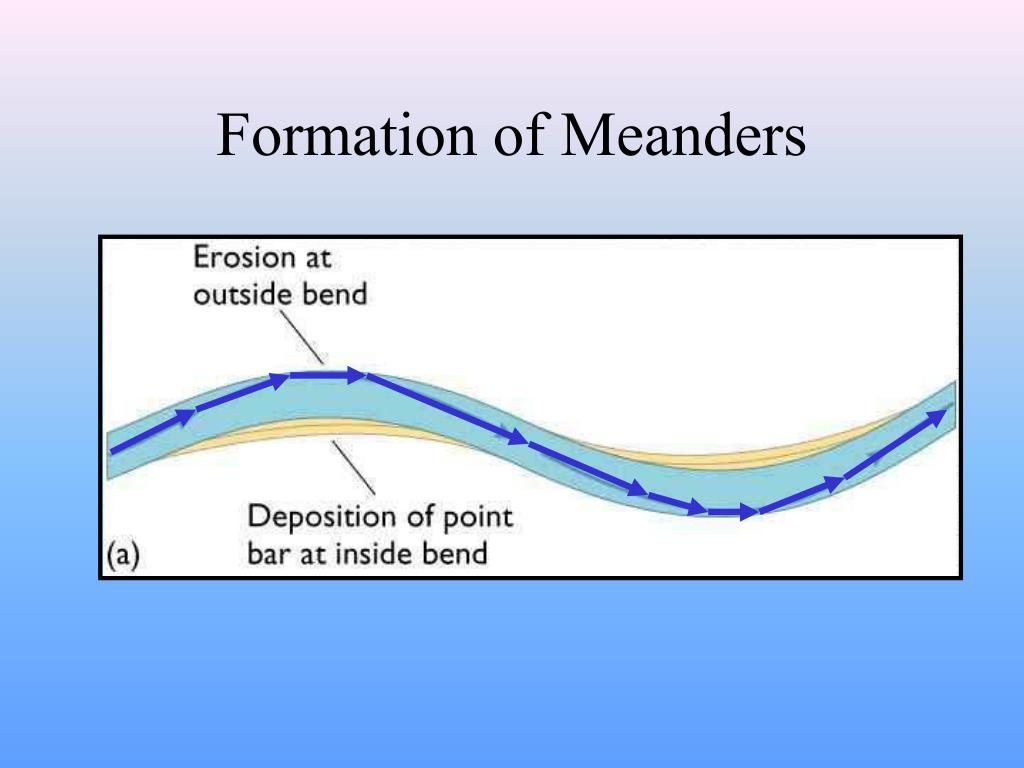 Formation of Meanders

Erosion at outside bend

Deposition of point bar at inside bend

(a)